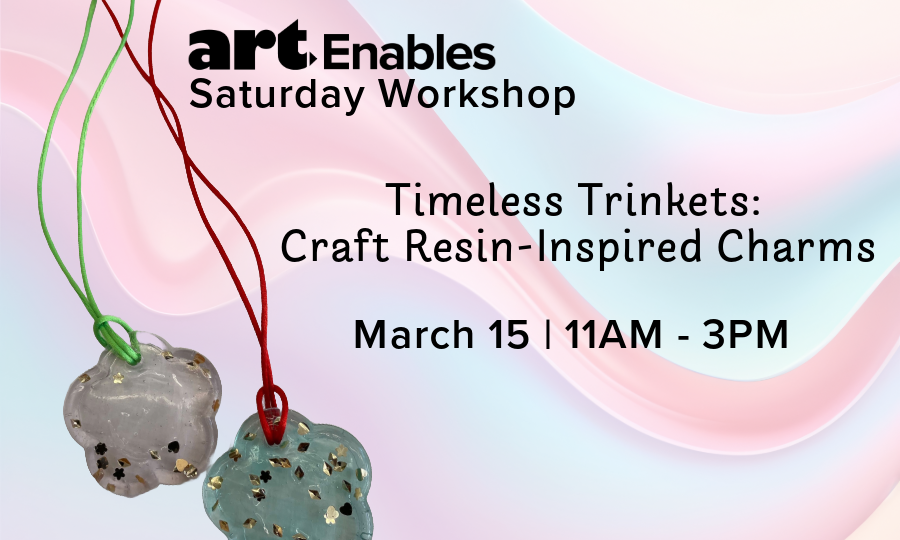 art Enables
Saturday Workshop

Timeless Trinkets:
Craft Resin-Inspired Charms

March 15 | 11AM - 3PM